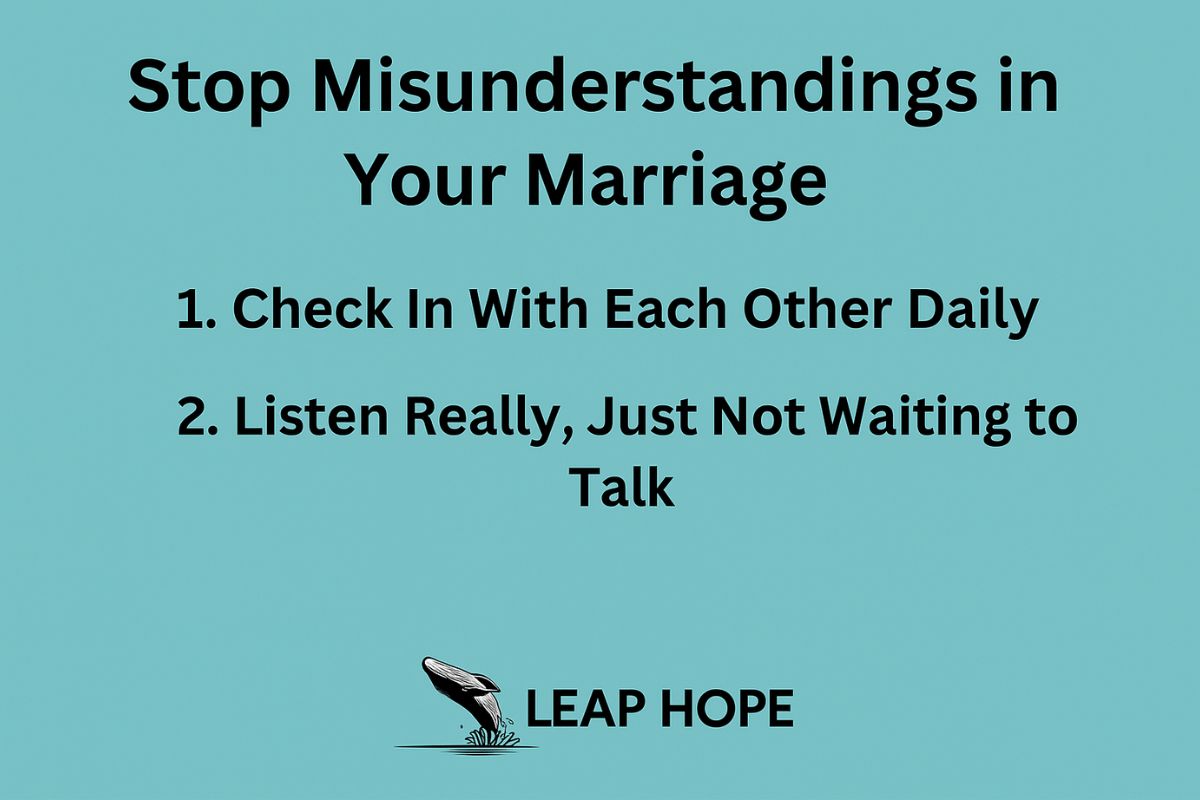 Stop Misunderstandings in Your Marriage

1. Check In With Each Other Daily

2. Listen Really, Just Not Waiting to Talk

LEAP HOPE